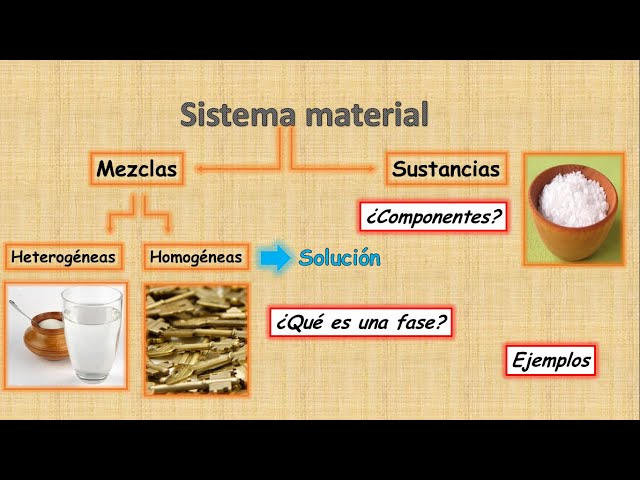 Sistema material

Mezclas

Sustancias

¿Componentes?

Heterogéneas

Homogéneas

Solución

¿Qué es una fase?

Ejemplos